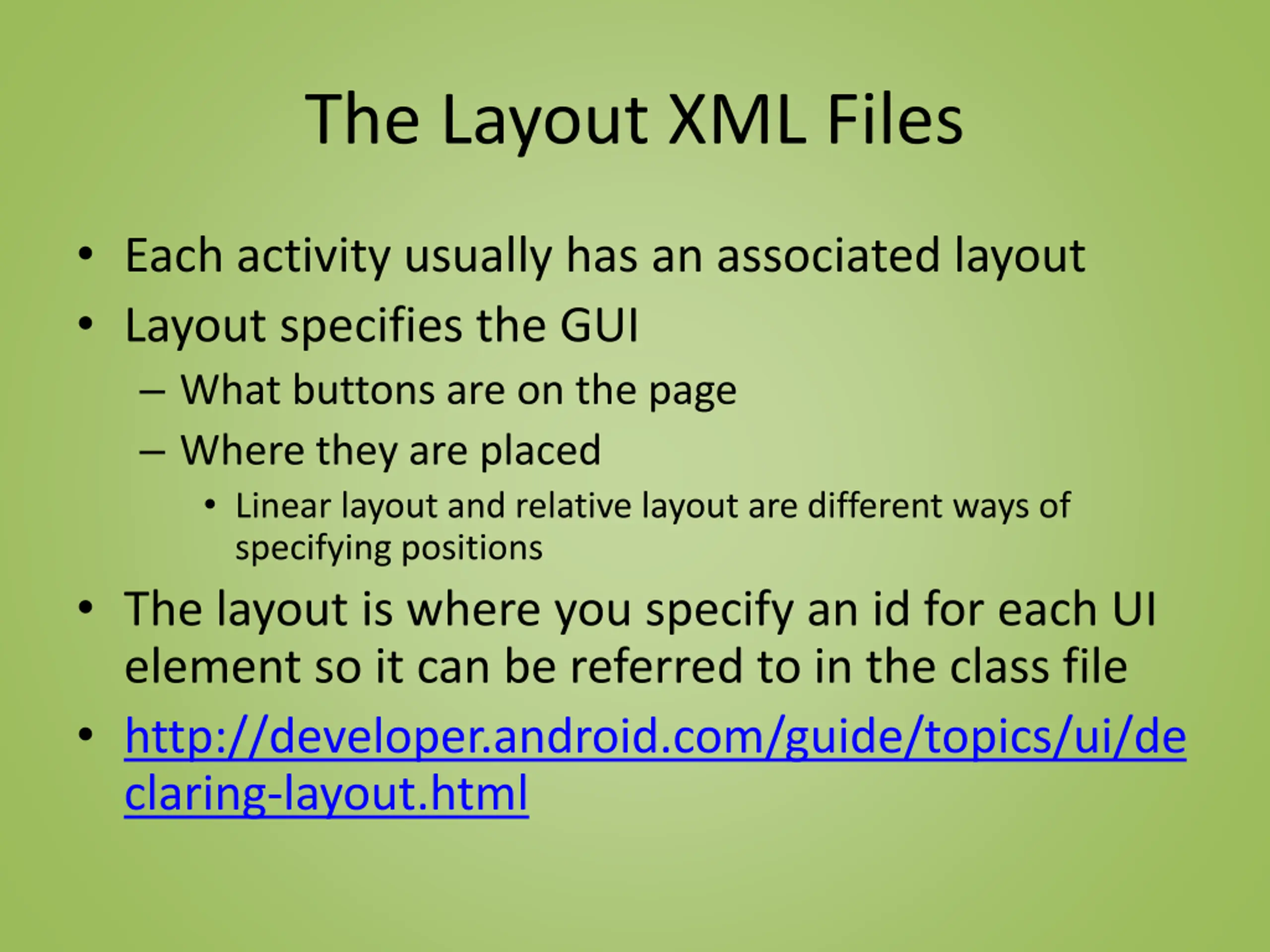 The Layout XML Files

• Each activity usually has an associated layout
• Layout specifies the GUI
  – What buttons are on the page
  – Where they are placed
    • Linear layout and relative layout are different ways of specifying positions
• The layout is where you specify an id for each UI element so it can be referred to in the class file
• http://developer.android.com/guide/topics/ui/declaring-layout.html